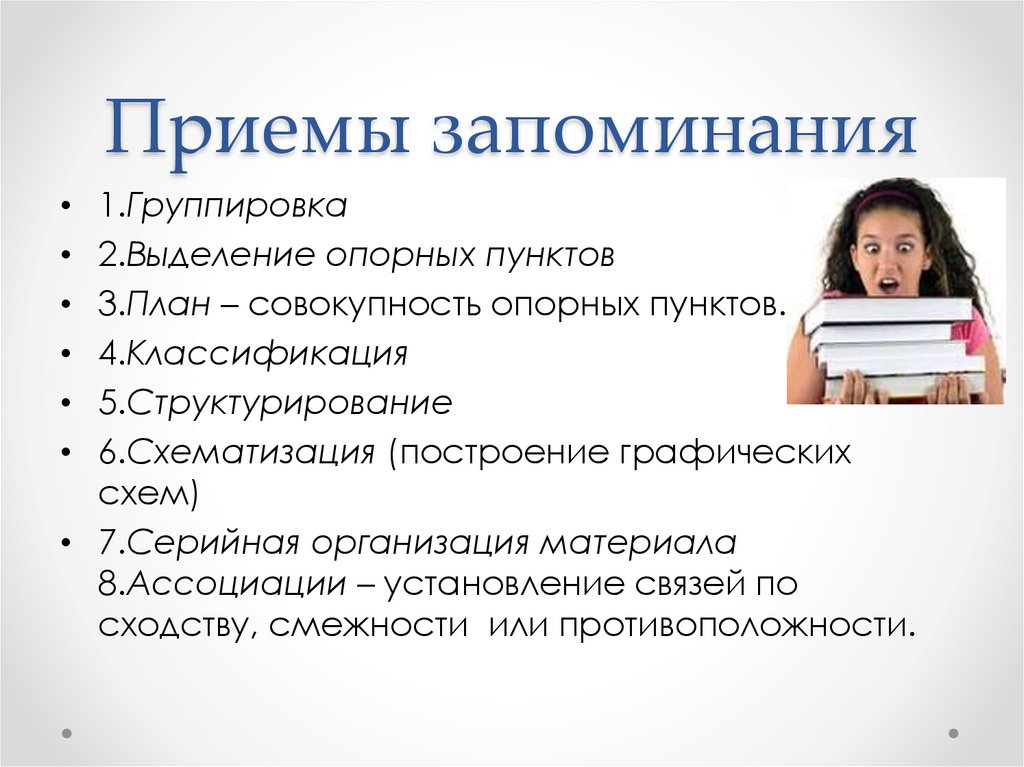 Приемы запоминания

• 1.Группировка
• 2.Выделение опорных пунктов
• 3.План – совокупность опорных пунктов.
• 4.Классификация
• 5.Структурирование
• 6.Схематизация (построение графических схем)
• 7.Серийная организация материала 8.Ассоциации – установление связей по сходству, смежности или противоположности.